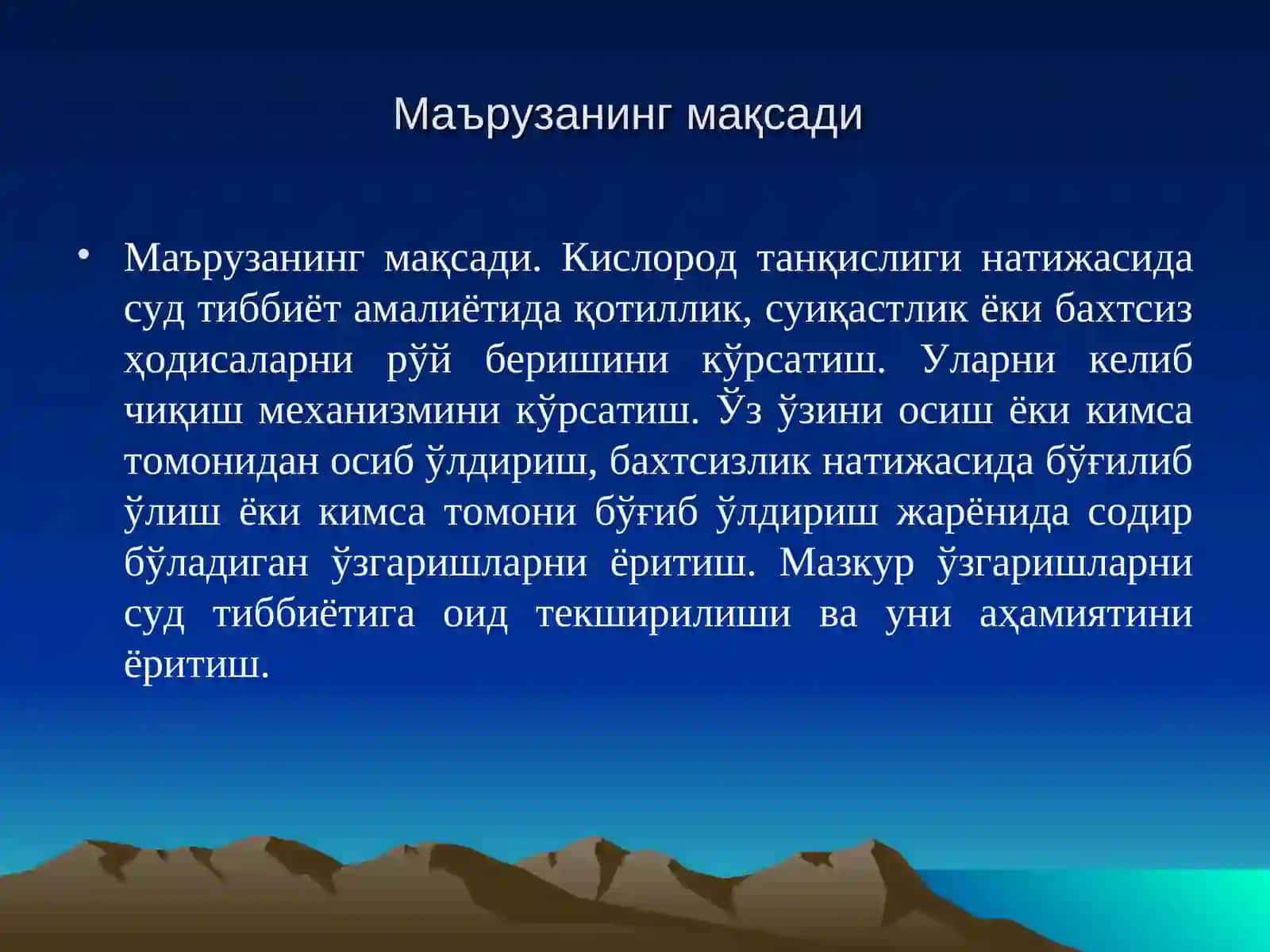 Маърузанинг мақсади

• Маърузанинг мақсади. Кислород танқислиги натижасида суд тиббиёт амалиётида қотиллик, суиқастлик ёки бахтсиз ҳодисаларни рўй беришини кўрсатиш. Уларни келиб чиқиш механизмини кўрсатиш. Ўз ўзини осиш ёки кимса томонидан осиб ўлдириш, бахтсизлик натижасида бўғилиб ўлиш ёки кимса томони бўғиб ўлдириш жарёнида содир бўладиган ўзгаришларни ёритиш. Мазкур ўзгаришларни суд тиббиётига оид текширилиши ва уни аҳамиятини ёритиш.